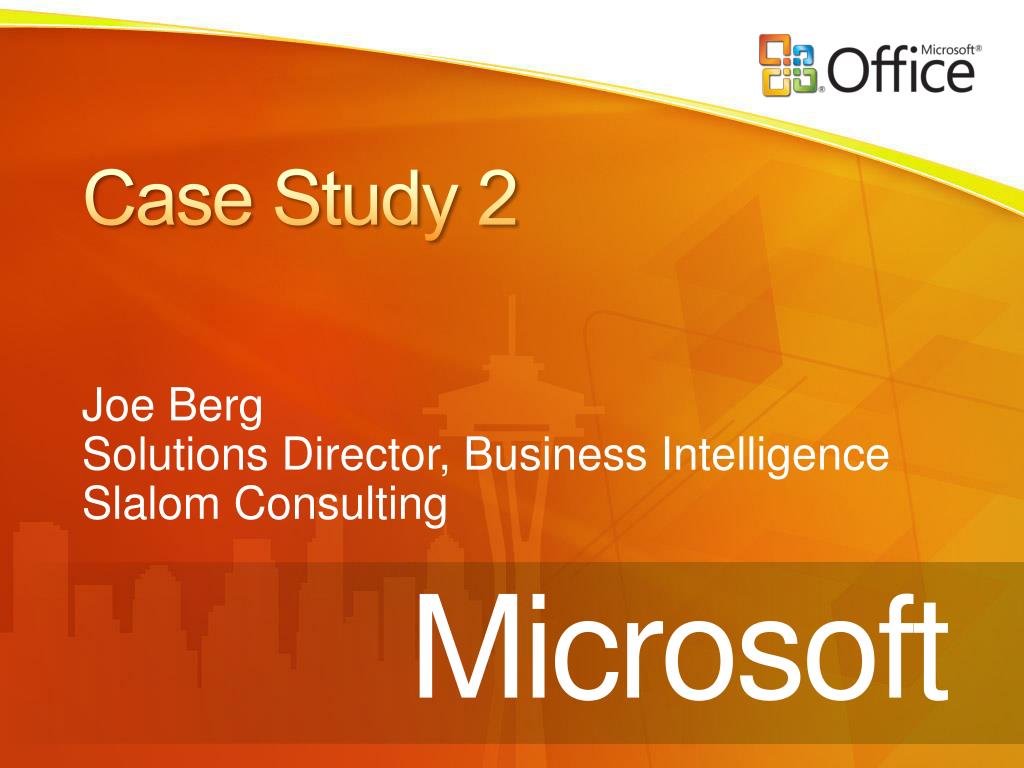 Microsoft® Office

Case Study 2

Joe Berg
Solutions Director, Business Intelligence
Slalom Consulting

Microsoft